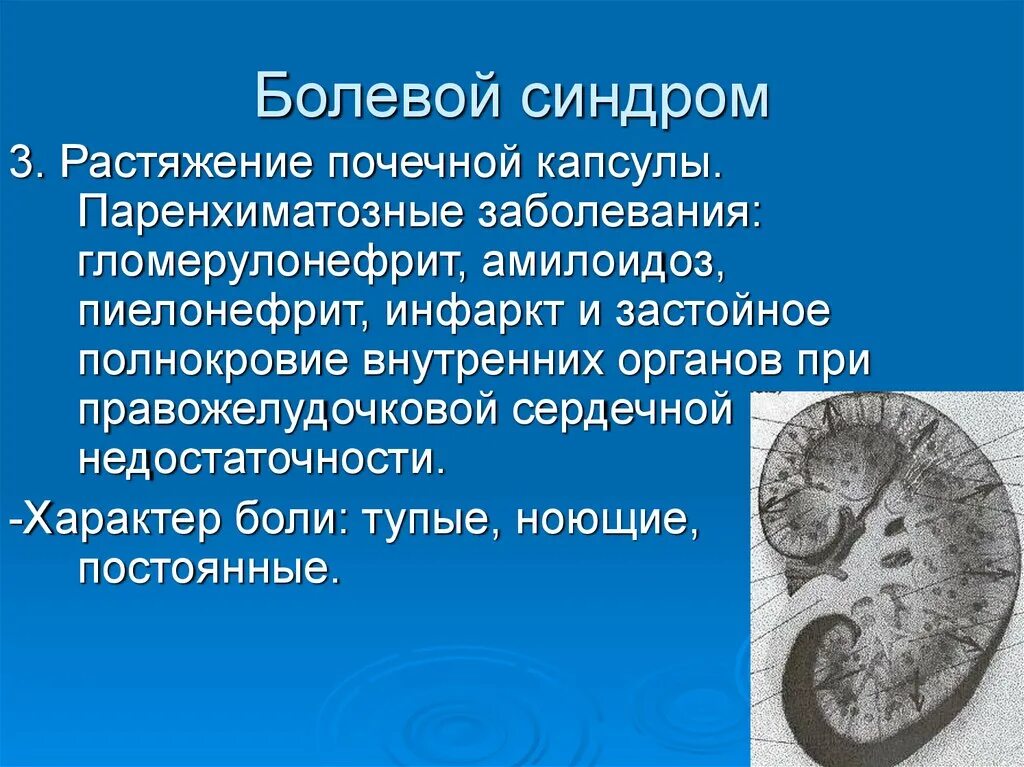 Болевой синдром

3. Растяжение почечной капсулы. Паренхиматозные заболевания: гломерулонефрит, амилоидоз, пиелонефрит, инфаркт и застойное полнокровие внутренних органов при правожелудочковой сердечной недостаточности.

-Характер боли: тупые, ноющие, постоянные.